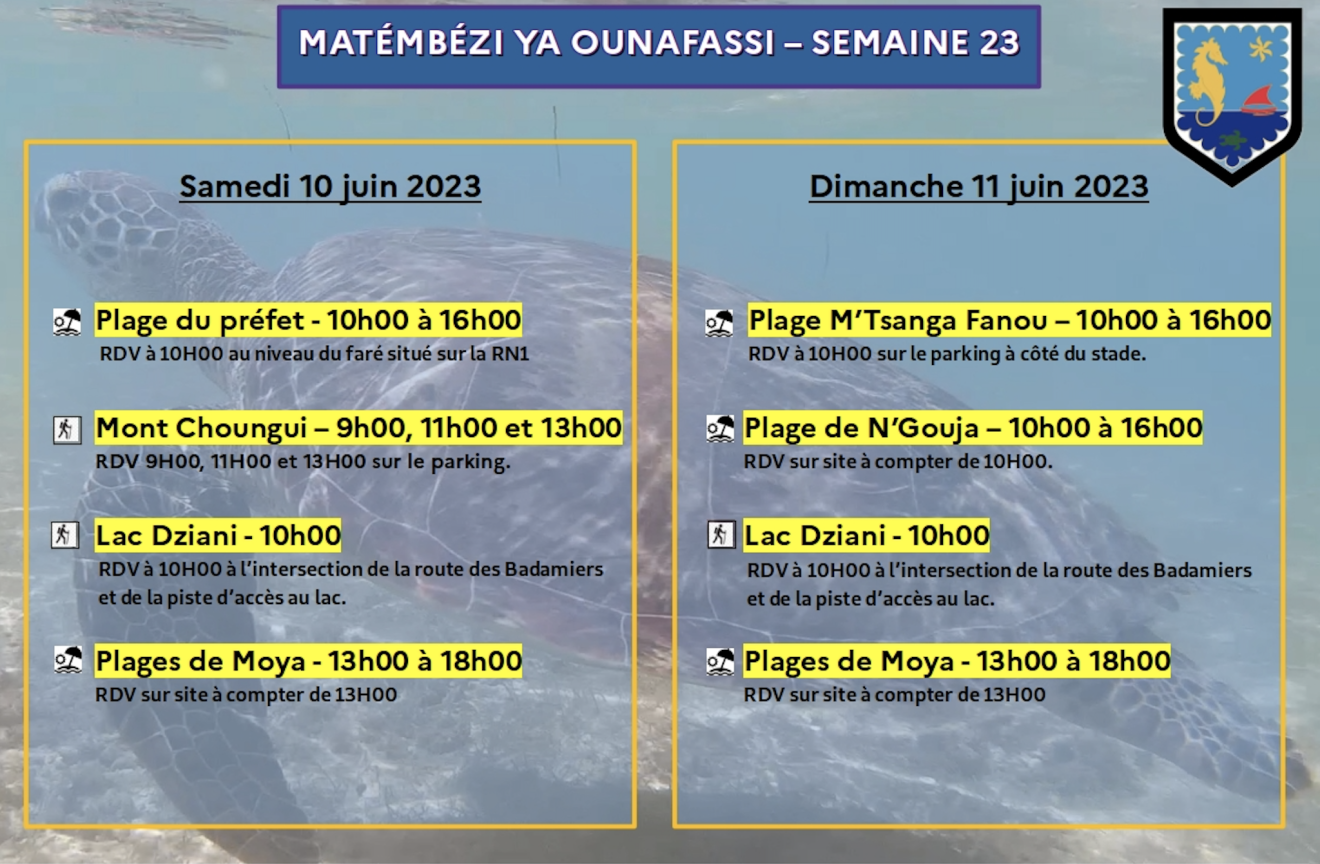 MATÉMBÉZI YA OUNAFASSI – SEMAINE 23

Samedi 10 juin 2023

Plage du préfet - 10h00 à 16h00
RDV à 10H00 au niveau du faré situé sur la RN1

Mont Choungui – 9h00, 11h00 et 13h00
RDV 9H00, 11H00 et 13H00 sur le parking.

Lac Dziani - 10h00
RDV à 10H00 à l'intersection de la route des Badamiers et de la piste d'accès au lac.

Plages de Moya - 13h00 à 18h00
RDV sur site à compter de 13H00

Dimanche 11 juin 2023

Plage M'Tsanga Fanou – 10h00 à 16h00
RDV à 10H00 sur le parking à côté du stade.

Plage de N'Gouja – 10h00 à 16h00
RDV sur site à compter de 10H00.

Lac Dziani - 10h00
RDV à 10H00 à l'intersection de la route des Badamiers et de la piste d'accès au lac.

Plages de Moya - 13h00 à 18h00
RDV sur site à compter de 13H00